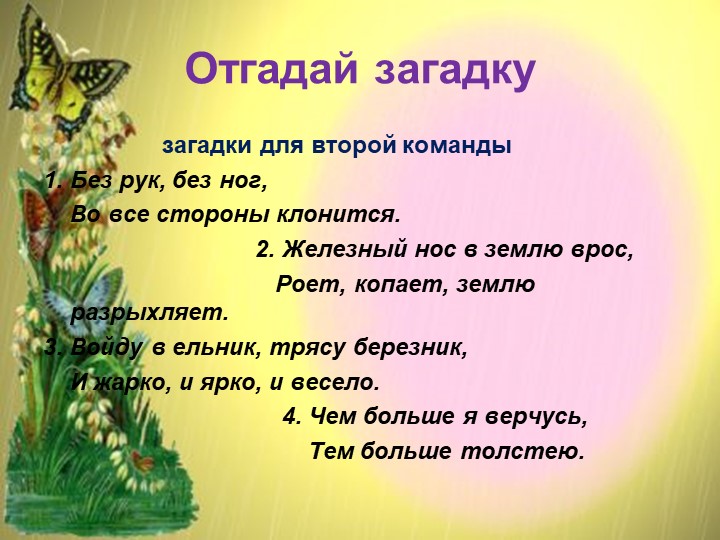 Отгадай загадку

загадки для второй команды

1. Без рук, без ног,
Во все стороны клонится.

2. Железный нос в землю врос,
Роет, копает, землю разрыхляет.

3. Войду в ельник, трясу березник,
И жарко, и ярко, и весело.

4. Чем больше я верчусь,
Тем больше толстею.